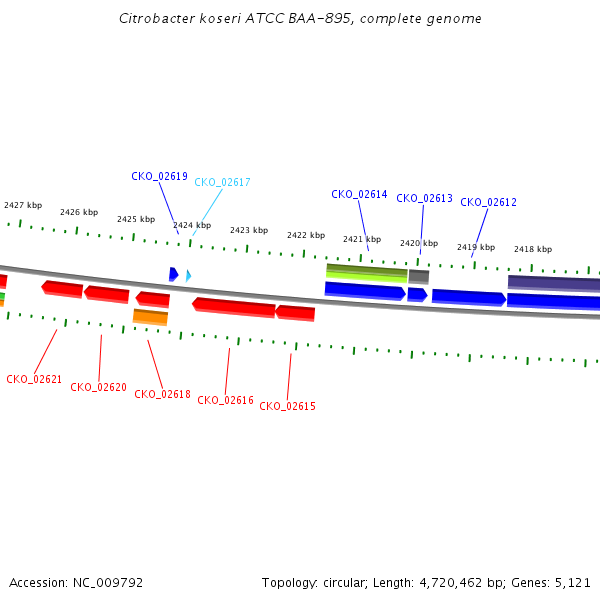 Citrobacter koseri ATCC BAA-895, complete genome

CKO_02619
CKO_02617
CKO_02614
CKO_02613
CKO_02612

2427 kbp
2426 kbp
2425 kbp
2424 kbp
2423 kbp
2422 kbp
2421 kbp
2420 kbp
2419 kbp
2418 kbp

CKO_02621
CKO_02620
CKO_02618
CKO_02616
CKO_02615

Accession: NC_009792

Topology: circular; Length: 4,720,462 bp; Genes: 5,121